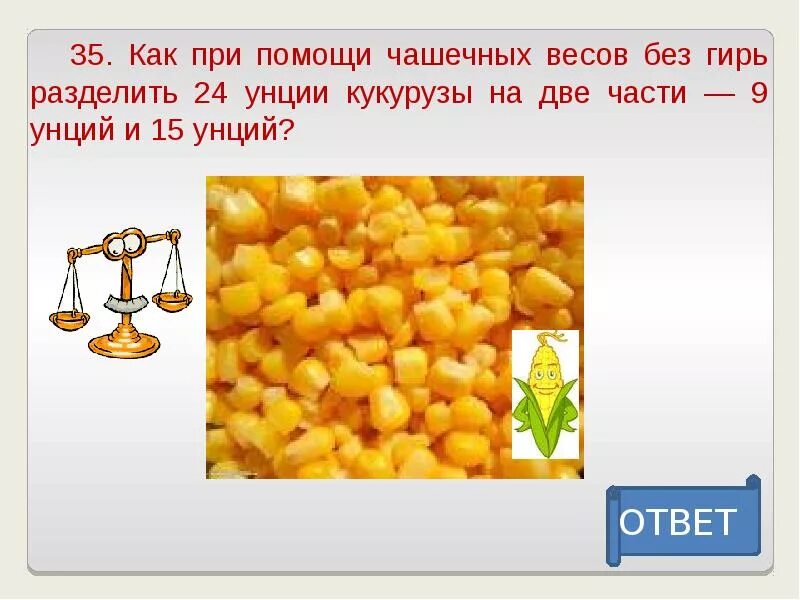 35. Как при помощи чашечных весов без гирь разделить 24 унции кукурузы на две части — 9 унций и 15 унций?

ОТВЕТ